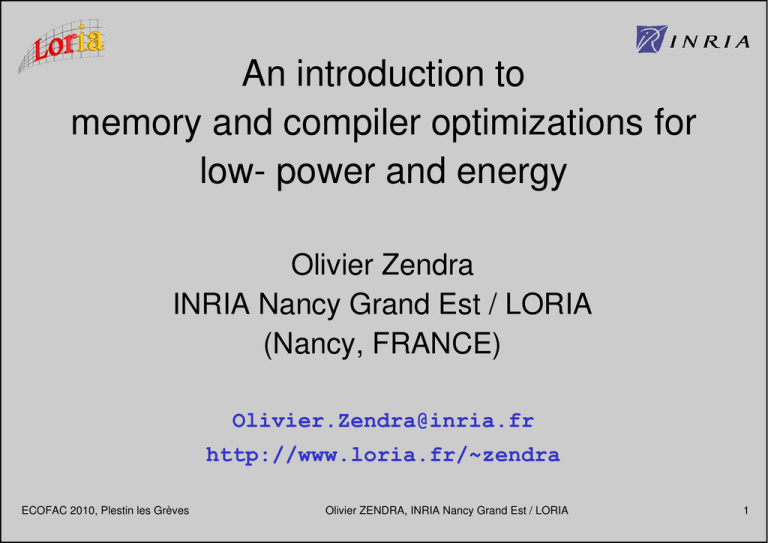 Loria

INRIA

An introduction to memory and compiler optimizations for low- power and energy

Olivier Zendra
INRIA Nancy Grand Est / LORIA
(Nancy, FRANCE)

Olivier.Zendra@inria.fr
http://www.loria.fr/~zendra

ECOFAC 2010, Plestin les Grèves

Olivier ZENDRA, INRIA Nancy Grand Est / LORIA

1